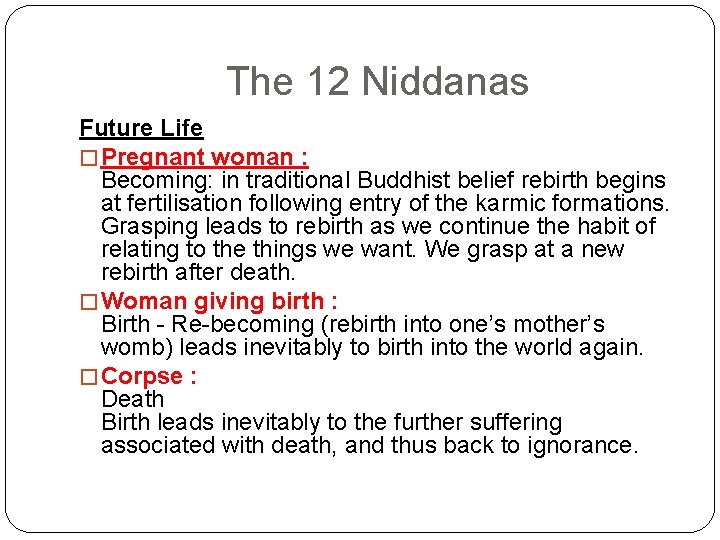 The 12 Niddanas

Future Life

□ Pregnant woman :
Becoming: in traditional Buddhist belief rebirth begins at fertilisation following entry of the karmic formations. Grasping leads to rebirth as we continue the habit of relating to the things we want. We grasp at a new rebirth after death.

□ Woman giving birth :
Birth - Re-becoming (rebirth into one's mother's womb) leads inevitably to birth into the world again.

□ Corpse :
Death
Birth leads inevitably to the further suffering associated with death, and thus back to ignorance.